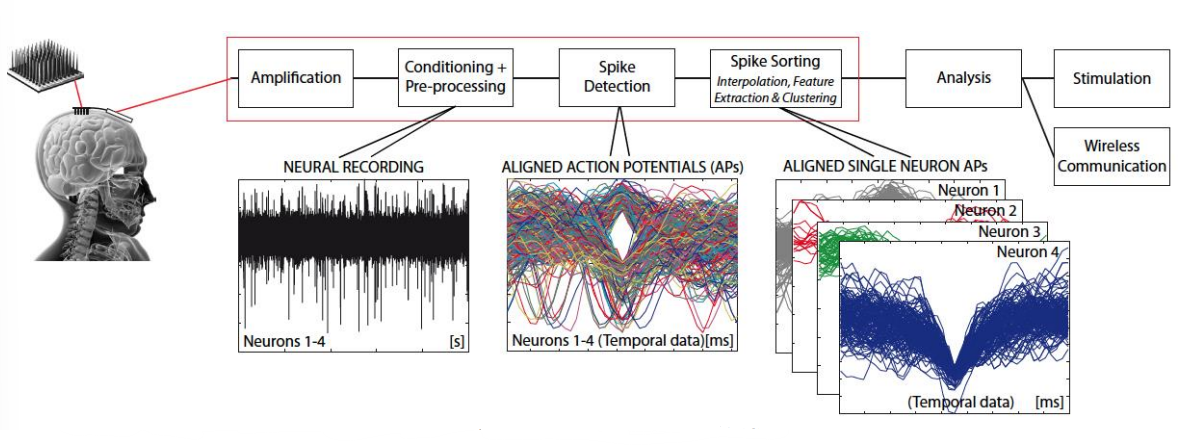 Amplification

Conditioning + Pre-processing

Spike Detection

Spike Sorting
Interpolation, Feature Extraction & Clustering

Analysis

Stimulation

Wireless Communication

NEURAL RECORDING

Neurons 1-4

[s]

ALIGNED ACTION POTENTIALS (APs)

Neurons 1-4 (Temporal data)[ms]

ALIGNED SINGLE NEURON APs

Neuron 1

Neuron 2

Neuron 3

Neuron 4

(Temporal data)

[ms]